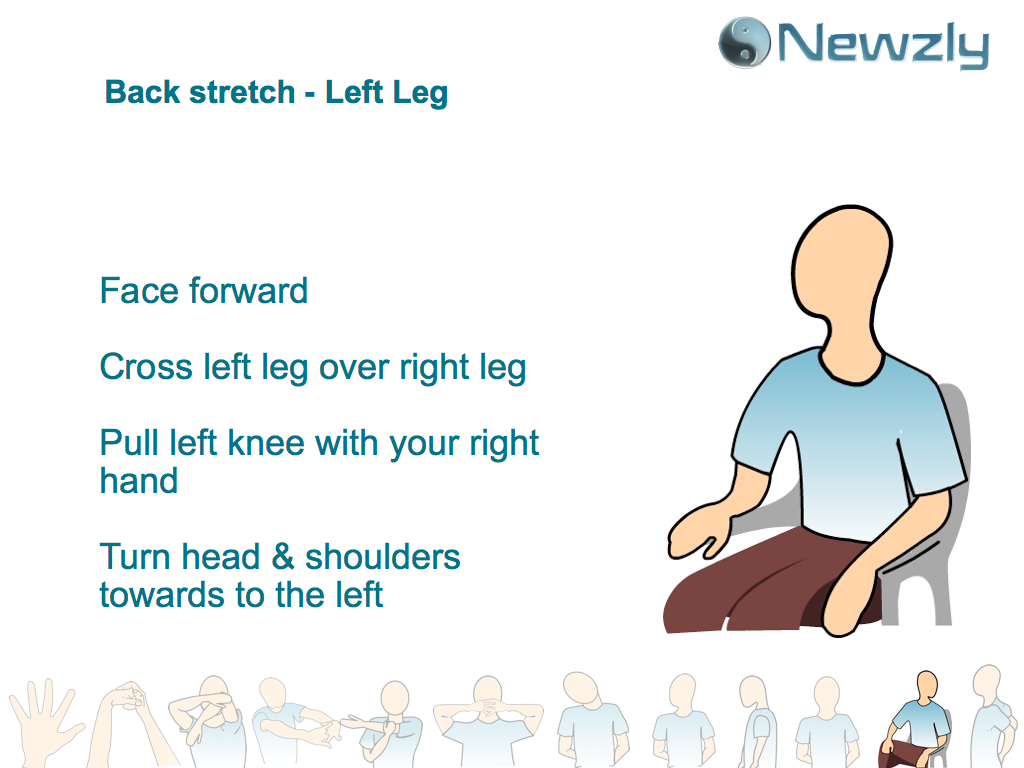 Newzly

Back stretch - Left Leg

Face forward

Cross left leg over right leg

Pull left knee with your right hand

Turn head & shoulders towards to the left